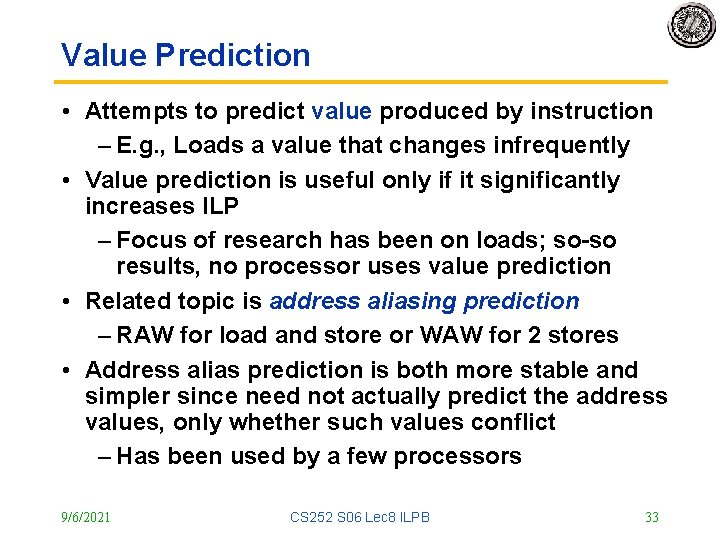 Value Prediction

• Attempts to predict value produced by instruction
  – E.g., Loads a value that changes infrequently
• Value prediction is useful only if it significantly increases ILP
  – Focus of research has been on loads; so-so results, no processor uses value prediction
• Related topic is address aliasing prediction
  – RAW for load and store or WAW for 2 stores
• Address alias prediction is both more stable and simpler since need not actually predict the address values, only whether such values conflict
  – Has been used by a few processors

9/6/2021 CS252 S06 Lec8 ILPB 33